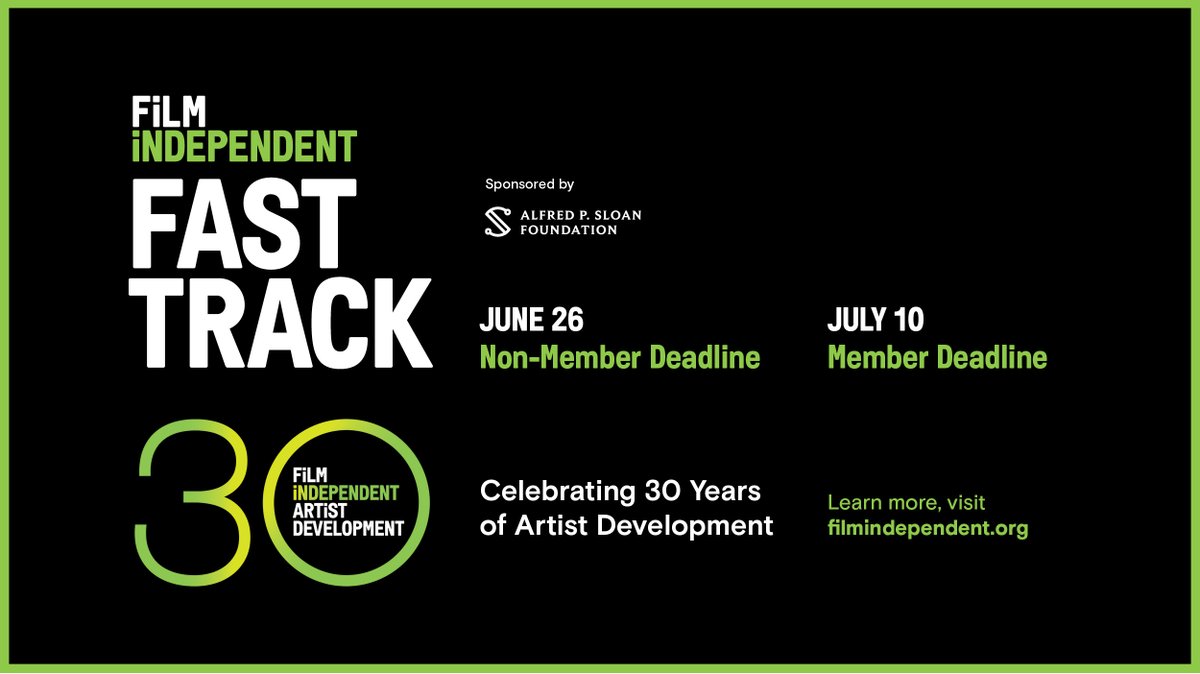 FiLM
iNDEPENDENT
FAST
TRACK

Sponsored by

ALFRED P. SLOAN
FOUNDATION

JUNE 26
Non-Member Deadline

JULY 10
Member Deadline

30
FiLM
iNDEPENDENT
ARTiST
DEVELOPMENT

Celebrating 30 Years of Artist Development

Learn more, visit
filmindependent.org